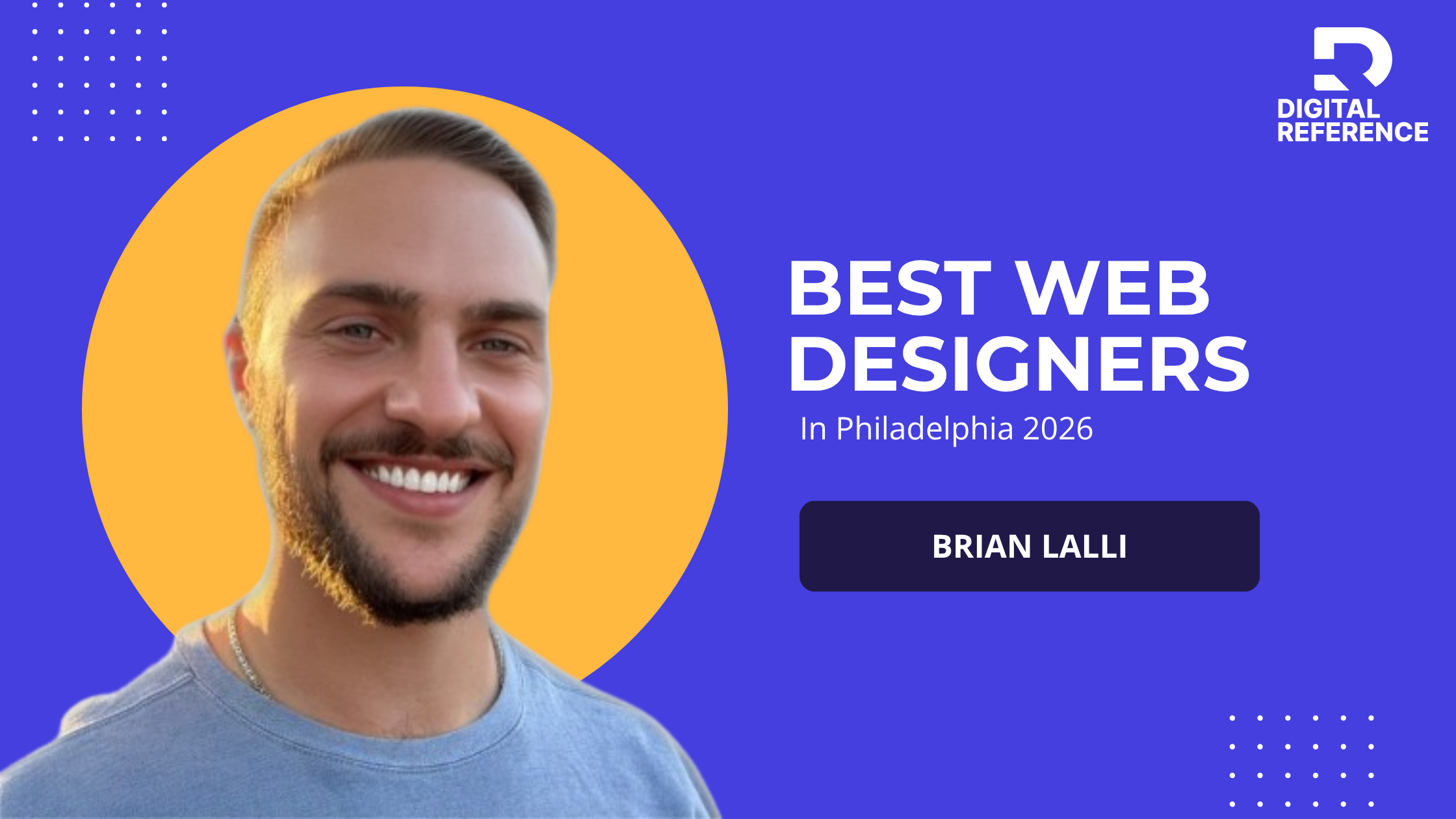 DIGITAL REFERENCE

BEST WEB DESIGNERS

In Philadelphia 2026

BRIAN LALLI